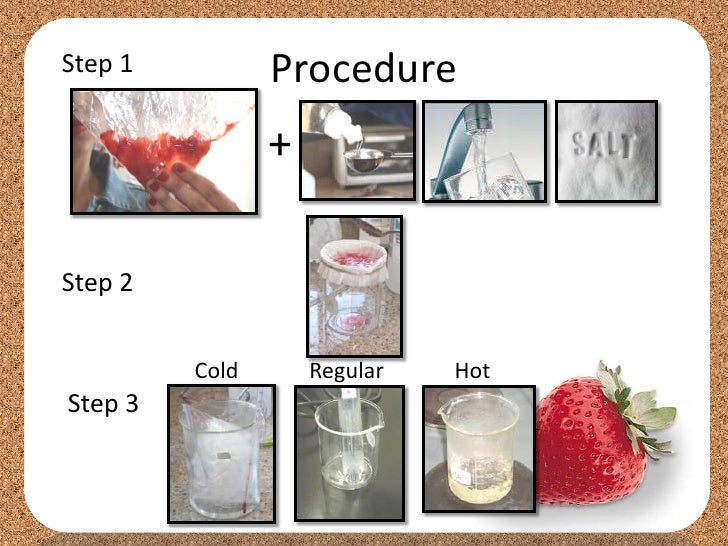 Step 1

Procedure

+

SALT

Step 2

Step 3

Cold

Regular

Hot